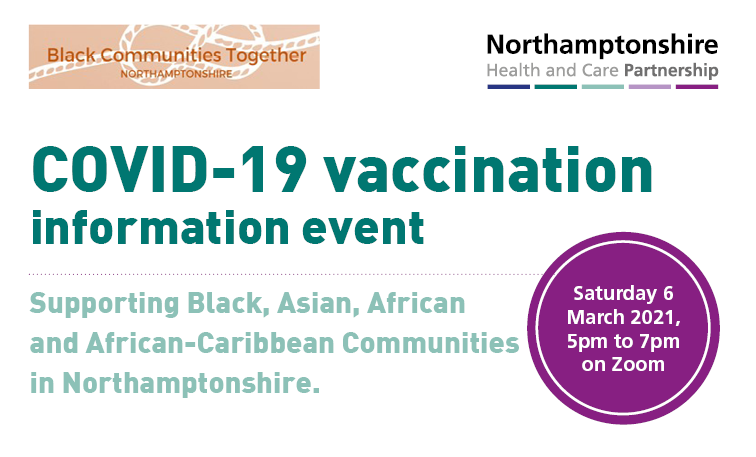 Black Communities Together
NORTHAMPTONSHIRE

Northamptonshire
Health and Care Partnership

COVID-19 vaccination
information event

Supporting Black, Asian, African and African-Caribbean Communities in Northamptonshire.

Saturday 6 March 2021, 5pm to 7pm on Zoom